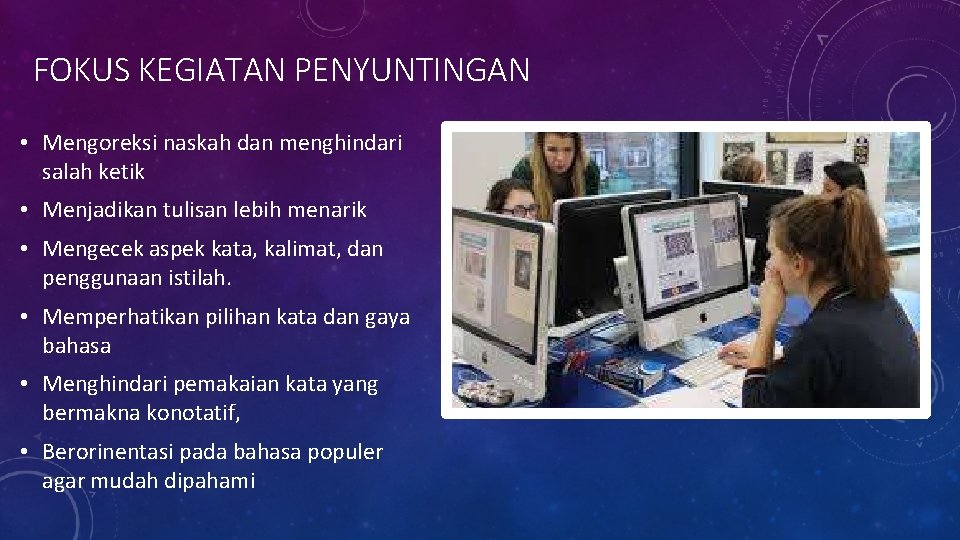 FOKUS KEGIATAN PENYUNTINGAN

• Mengoreksi naskah dan menghindari salah ketik

• Menjadikan tulisan lebih menarik

• Mengecek aspek kata, kalimat, dan penggunaan istilah.

• Memperhatikan pilihan kata dan gaya bahasa

• Menghindari pemakaian kata yang bermakna konotatif,

• Berorinentasi pada bahasa populer agar mudah dipahami